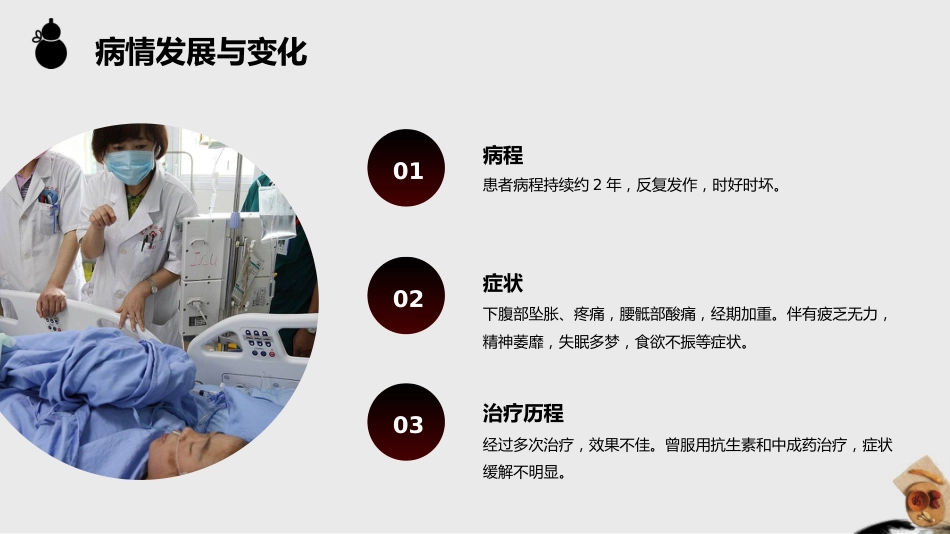 病情发展与变化

01

病程

患者病程持续约 2 年，反复发作，时好时坏。

02

症状

下腹部坠胀、疼痛，腰骶部酸痛，经期加重。伴有疲乏无力，精神萎靡，失眠多梦，食欲不振等症状。

03

治疗历程

经过多次治疗，效果不佳。曾服用抗生素和中成药治疗，症状缓解不明显。